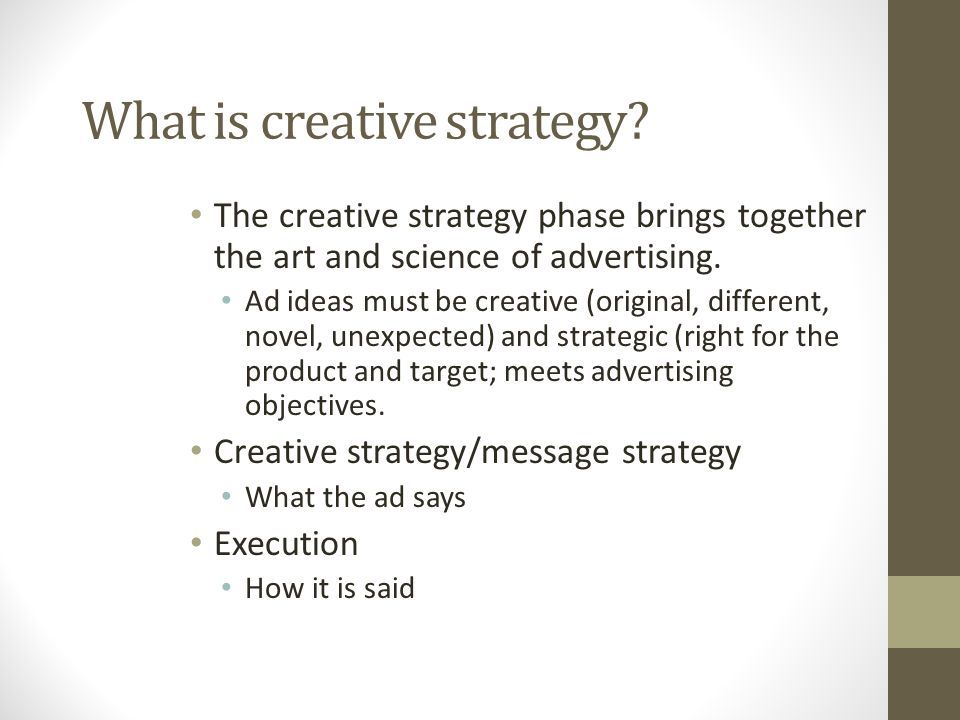 What is creative strategy?

• The creative strategy phase brings together the art and science of advertising.
 • Ad ideas must be creative (original, different, novel, unexpected) and strategic (right for the product and target; meets advertising objectives.
• Creative strategy/message strategy
 • What the ad says
• Execution
 • How it is said